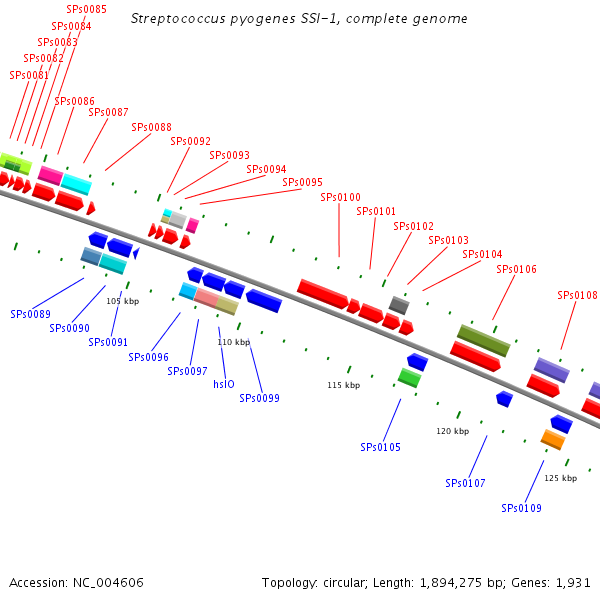 Streptococcus pyogenes SSI-1, complete genome

SPs0085
SPs0084
SPs0083
SPs0082
SPs0081
SPs0086
SPs0087
SPs0088
SPs0092
SPs0093
SPs0094
SPs0095
SPs0100
SPs0101
SPs0102
SPs0103
SPs0104
SPs0106
SPs0108

SPs0089
SPs0090
SPs0091
105 kbp
SPs0096
SPs0097
hslO
110 kbp
SPs0099
115 kbp
SPs0105
120 kbp
SPs0107
125 kbp
SPs0109

Accession: NC_004606

Topology: circular; Length: 1,894,275 bp; Genes: 1,931